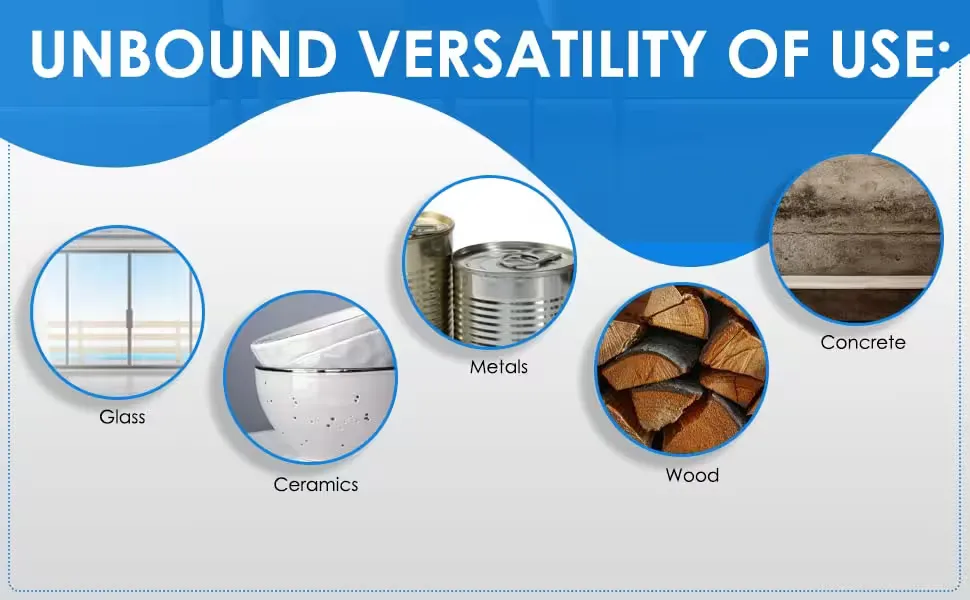 UNBOUND VERSATILITY OF USE:

Glass

Ceramics

Metals

Wood

Concrete